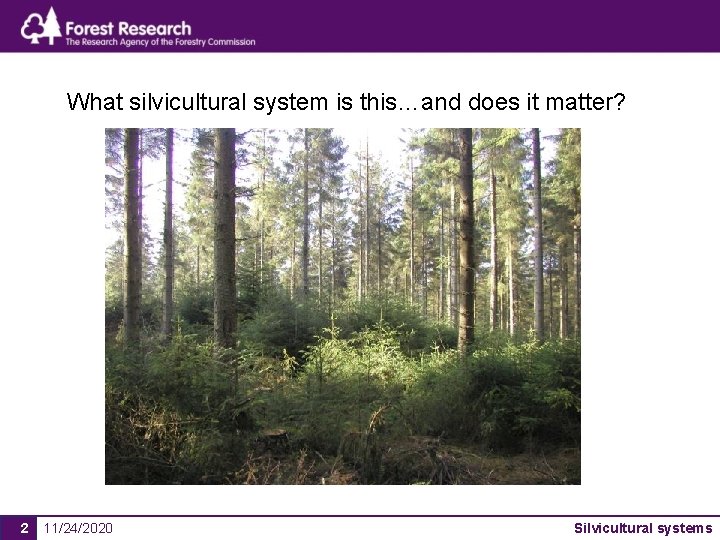 Forest Research
The Research Agency of the Forestry Commission

What silvicultural system is this…and does it matter?

2 11/24/2020 Silvicultural systems